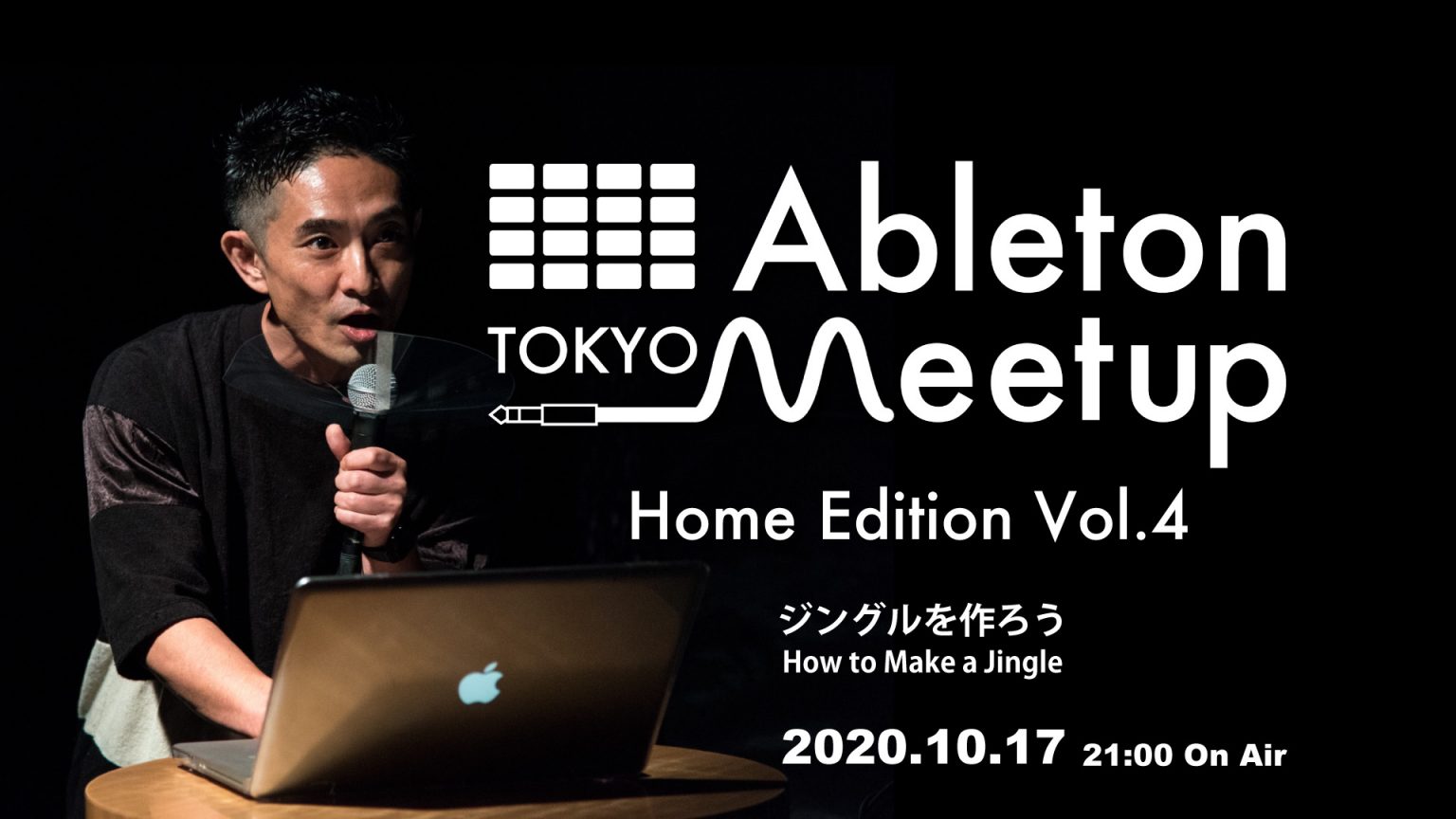 Ableton
TOKYO Meetup

Home Edition Vol.4

ジングルを作ろう
How to Make a Jingle

2020.10.17 21:00 On Air